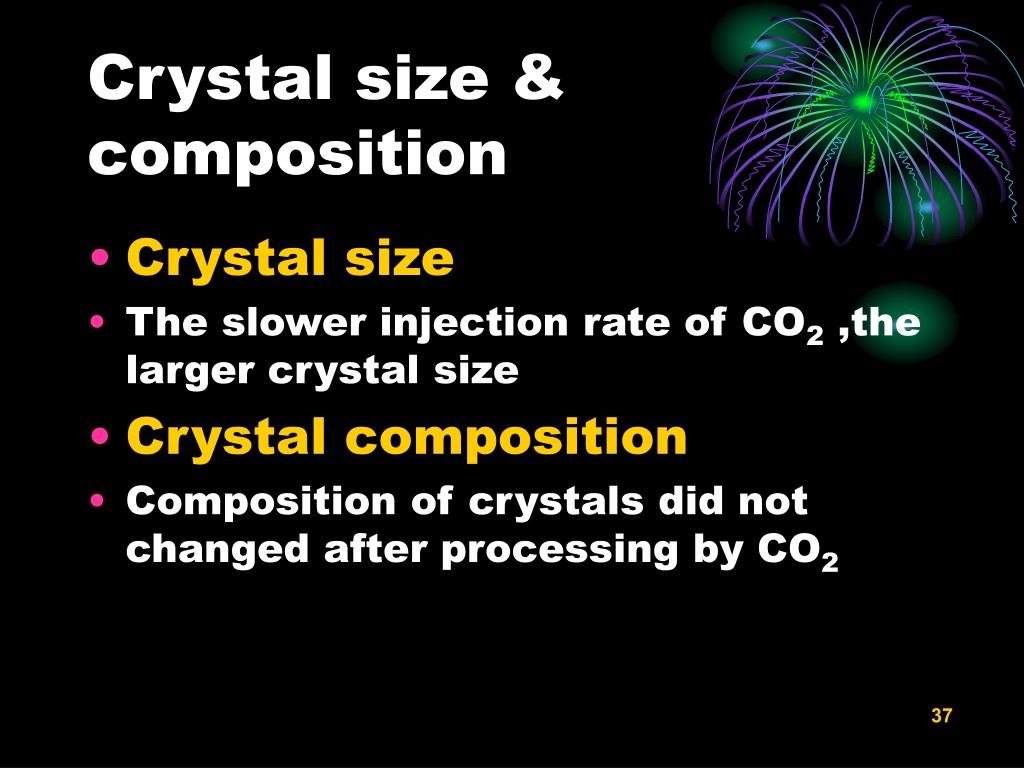 Crystal size & composition

• Crystal size
• The slower injection rate of $CO_2$ ,the larger crystal size
• Crystal composition
• Composition of crystals did not changed after processing by $CO_2$

37